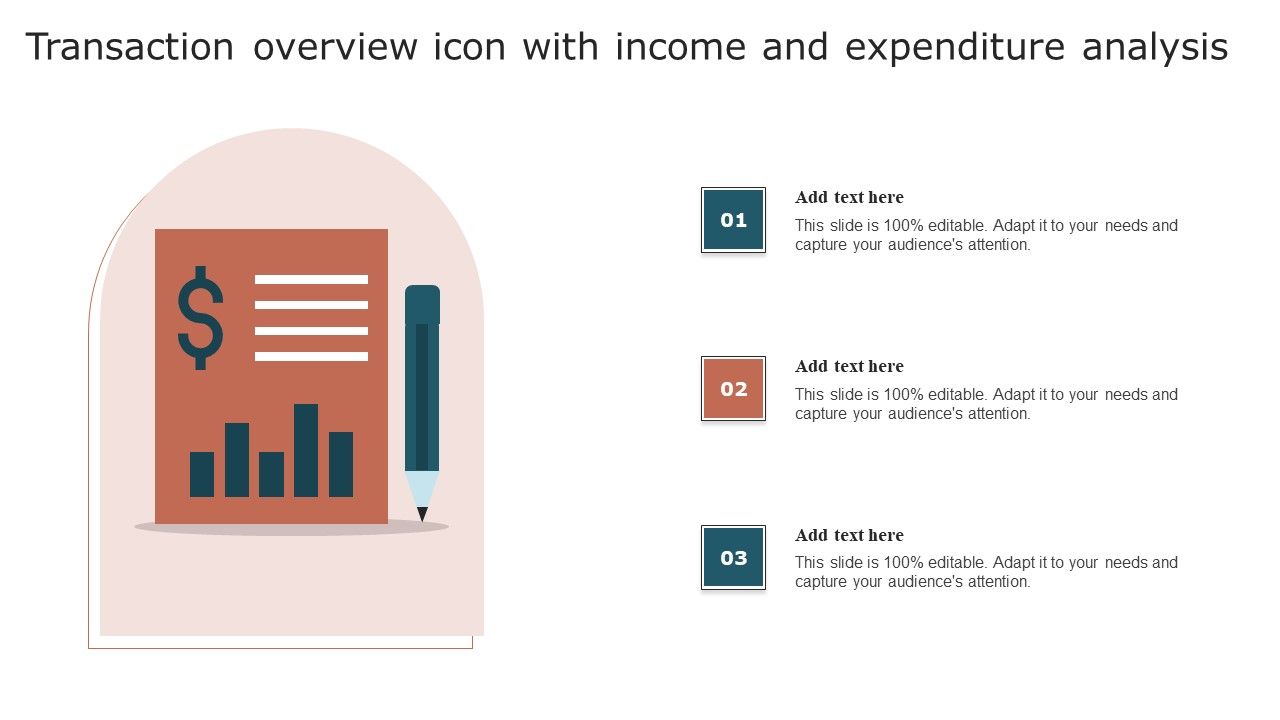 Transaction overview icon with income and expenditure analysis

$

01
Add text here
This slide is 100% editable. Adapt it to your needs and capture your audience's attention.

02
Add text here
This slide is 100% editable. Adapt it to your needs and capture your audience's attention.

03
Add text here
This slide is 100% editable. Adapt it to your needs and capture your audience's attention.